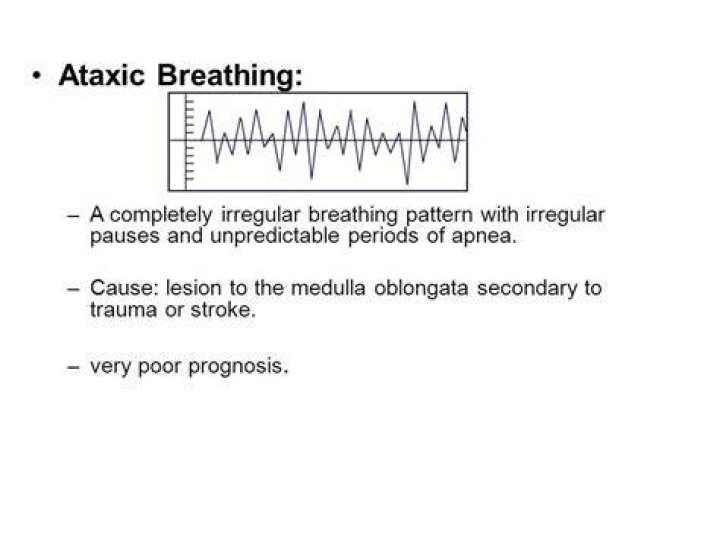 • Ataxic Breathing:

– A completely irregular breathing pattern with irregular pauses and unpredictable periods of apnea.

– Cause: lesion to the medulla oblongata secondary to trauma or stroke.

– very poor prognosis.